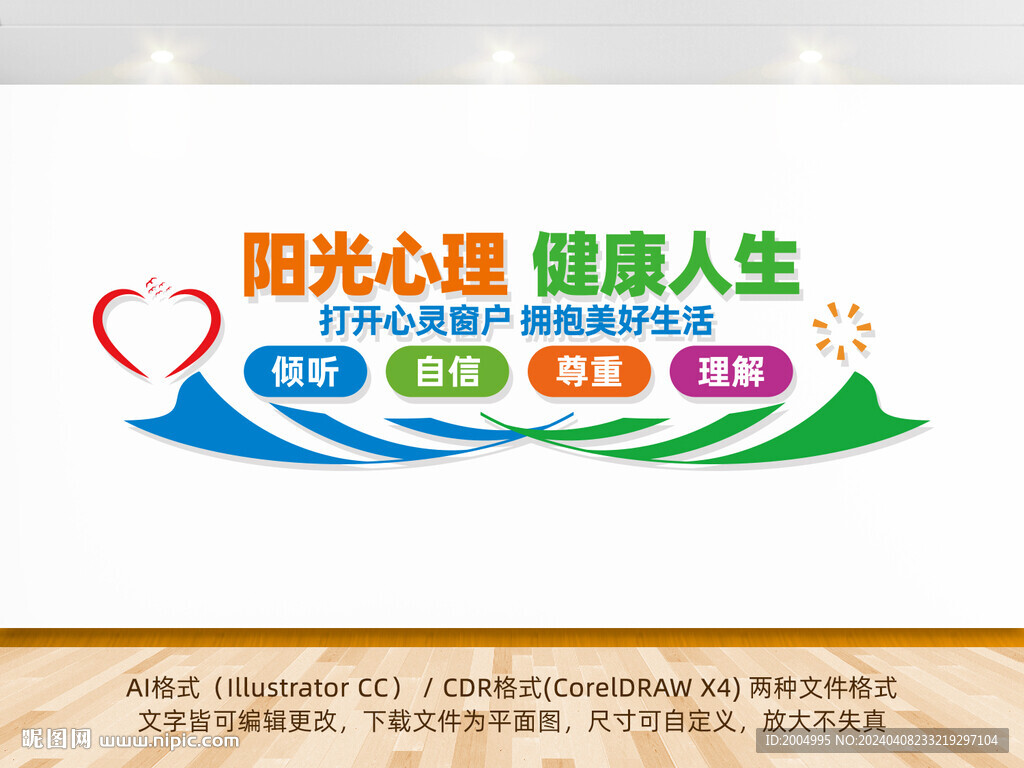 阳光心理 健康人生
打开心灵窗户 拥抱美好生活
倾听
自信
尊重
理解

AI格式（Illustrator CC） / CDR格式(CorelDRAW X4) 两种文件格式
文字皆可编辑更改，下载文件为平面图，尺寸可自定义，放大不失真

昵图网 www.nipic.com
ID:2004995 NO:20240408233219297104